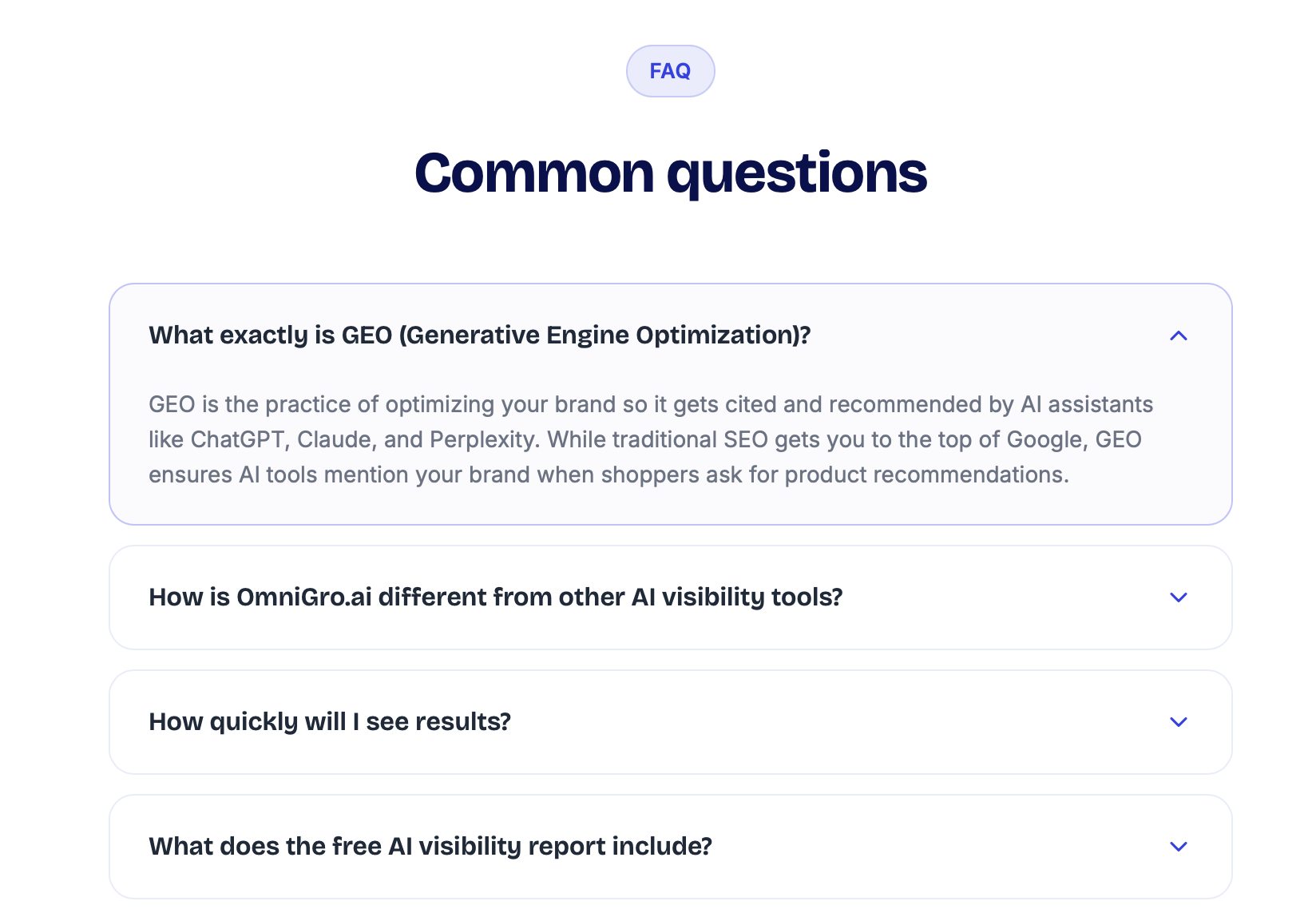 FAQ

Common questions

What exactly is GEO (Generative Engine Optimization)?

GEO is the practice of optimizing your brand so it gets cited and recommended by AI assistants like ChatGPT, Claude, and Perplexity. While traditional SEO gets you to the top of Google, GEO ensures AI tools mention your brand when shoppers ask for product recommendations.

How is OmniGro.ai different from other AI visibility tools?

How quickly will I see results?

What does the free AI visibility report include?